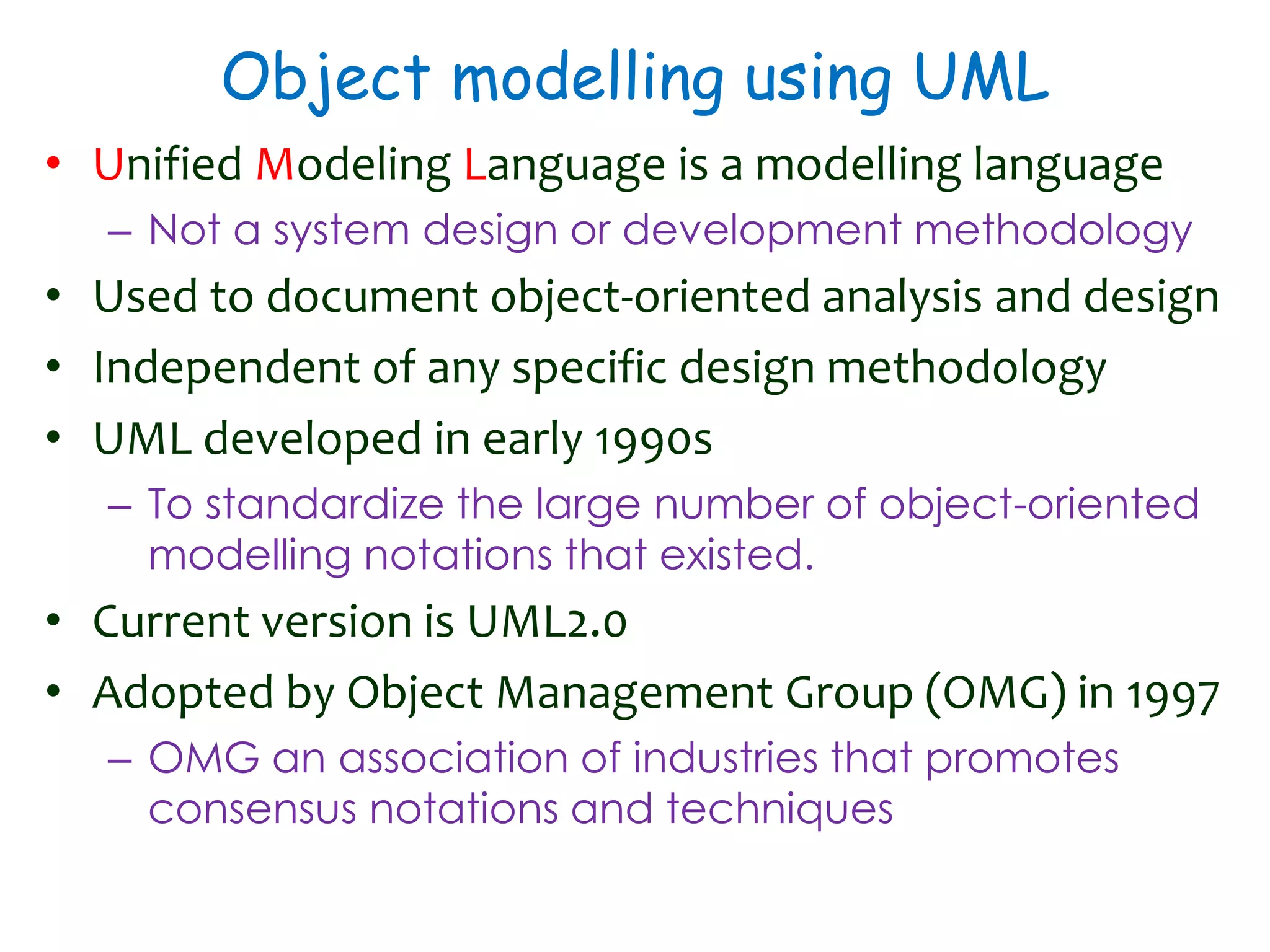 Object modelling using UML

• Unified Modeling Language is a modelling language
  – Not a system design or development methodology
• Used to document object-oriented analysis and design
• Independent of any specific design methodology
• UML developed in early 1990s
  – To standardize the large number of object-oriented modelling notations that existed.
• Current version is UML2.0
• Adopted by Object Management Group (OMG) in 1997
  – OMG an association of industries that promotes consensus notations and techniques